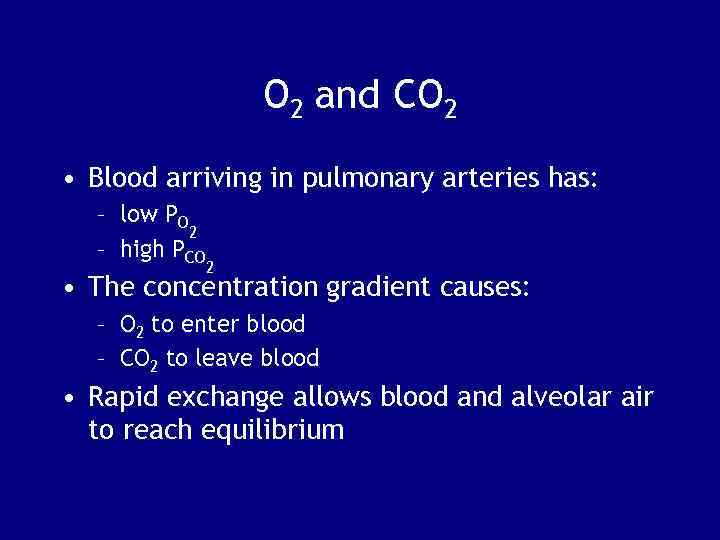 $O_2$ and $CO_2$

• Blood arriving in pulmonary arteries has:
– low $P_{O_2}$
– high $P_{CO_2}$

• The concentration gradient causes:
– $O_2$ to enter blood
– $CO_2$ to leave blood

• Rapid exchange allows blood and alveolar air to reach equilibrium